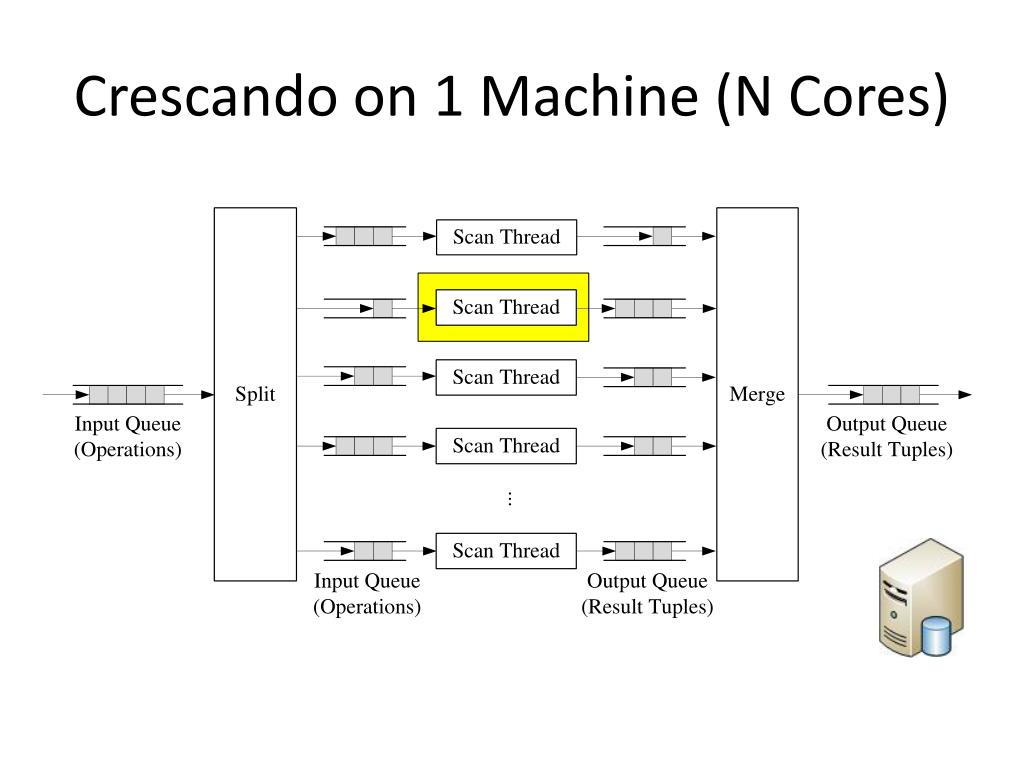 Crescando on 1 Machine (N Cores)

Input Queue
(Operations)

Split

Scan Thread

Scan Thread

Scan Thread

Scan Thread

⋮

Scan Thread

Input Queue
(Operations)

Output Queue
(Result Tuples)

Merge

Output Queue
(Result Tuples)